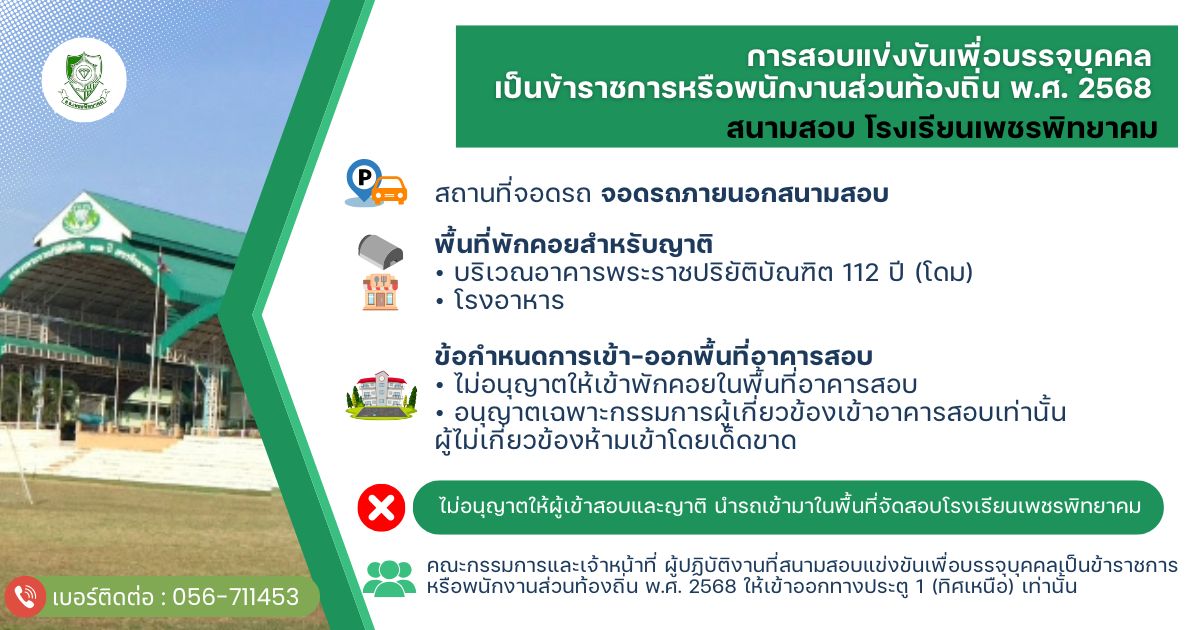 การสอบแข่งขันเพื่อบรรจุบุคคล
เป็นข้าราชการหรือพนักงานส่วนท้องถิ่น พ.ศ. 2568
สนามสอบ โรงเรียนเพชรพิทยาคม

สถานที่จอดรถ จอดรถภายนอกสนามสอบ

พื้นที่พักคอยสำหรับญาติ
• บริเวณอาคารพระราชปริยัติบัณฑิต 112 ปี (โดม)
• โรงอาหาร

ข้อกำหนดการเข้า-ออกพื้นที่อาคารสอบ
• ไม่อนุญาตให้เข้าพักคอยในพื้นที่อาคารสอบ
• อนุญาตเฉพาะกรรมการผู้เกี่ยวข้องเข้าอาคารสอบเท่านั้น ผู้ไม่เกี่ยวข้องห้ามเข้าโดยเด็ดขาด

ไม่อนุญาตให้ผู้เข้าสอบและญาติ นำรถเข้ามาในพื้นที่จัดสอบโรงเรียนเพชรพิทยาคม

คณะกรรมการและเจ้าหน้าที่ ผู้ปฏิบัติงานที่สนามสอบแข่งขันเพื่อบรรจุบุคคลเป็นข้าราชการหรือพนักงานส่วนท้องถิ่น พ.ศ. 2568 ให้เข้าออกทางประตู 1 (ทิศเหนือ) เท่านั้น

เบอร์ติดต่อ : 056-711453